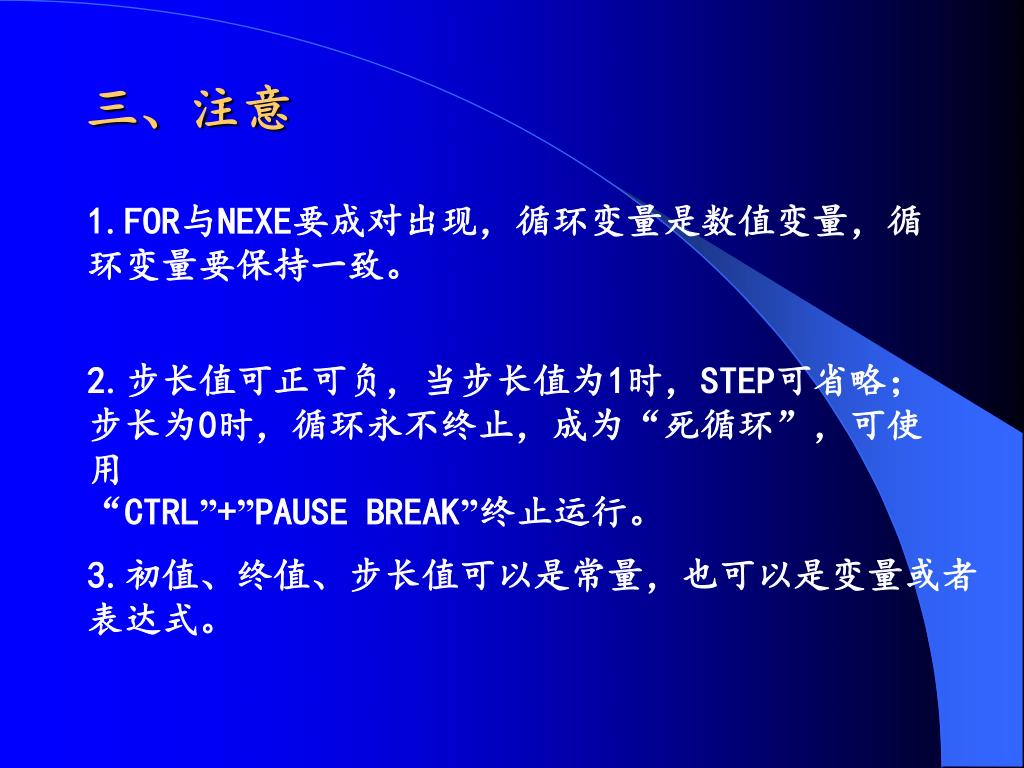 三、注意

1.FOR与NEXE要成对出现，循环变量是数值变量，循环变量要保持一致。

2.步长值可正可负，当步长值为1时，STEP可省略；步长为0时，循环永不终止，成为“死循环”，可使用
“CTRL”+”PAUSE BREAK”终止运行。

3.初值、终值、步长值可以是常量，也可以是变量或者表达式。